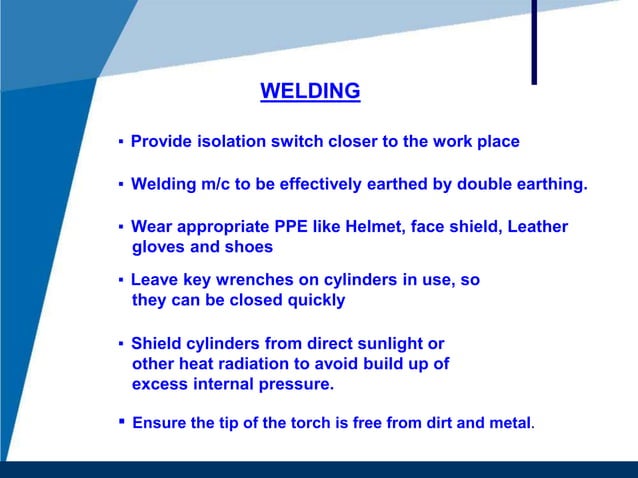 WELDING

▪ Provide isolation switch closer to the work place

▪ Welding m/c to be effectively earthed by double earthing.

▪ Wear appropriate PPE like Helmet, face shield, Leather gloves and shoes

▪ Leave key wrenches on cylinders in use, so they can be closed quickly

▪ Shield cylinders from direct sunlight or other heat radiation to avoid build up of excess internal pressure.

▪ Ensure the tip of the torch is free from dirt and metal.